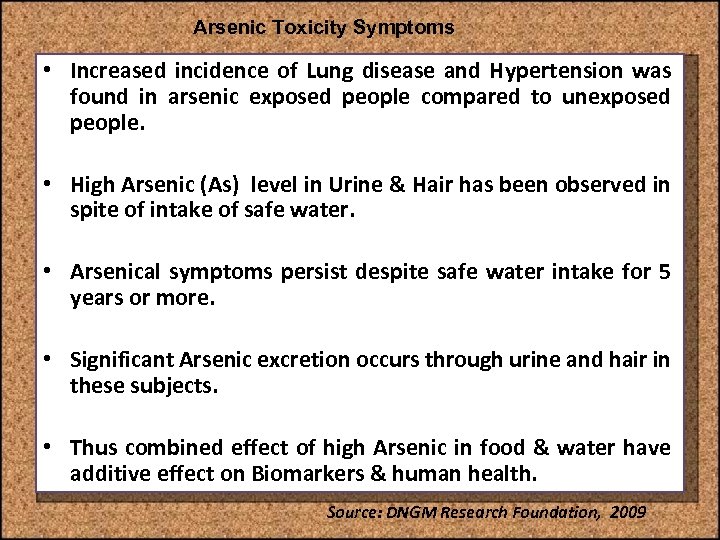 Arsenic Toxicity Symptoms

• Increased incidence of Lung disease and Hypertension was found in arsenic exposed people compared to unexposed people.

• High Arsenic (As) level in Urine & Hair has been observed in spite of intake of safe water.

• Arsenical symptoms persist despite safe water intake for 5 years or more.

• Significant Arsenic excretion occurs through urine and hair in these subjects.

• Thus combined effect of high Arsenic in food & water have additive effect on Biomarkers & human health.

Source: DNGM Research Foundation, 2009